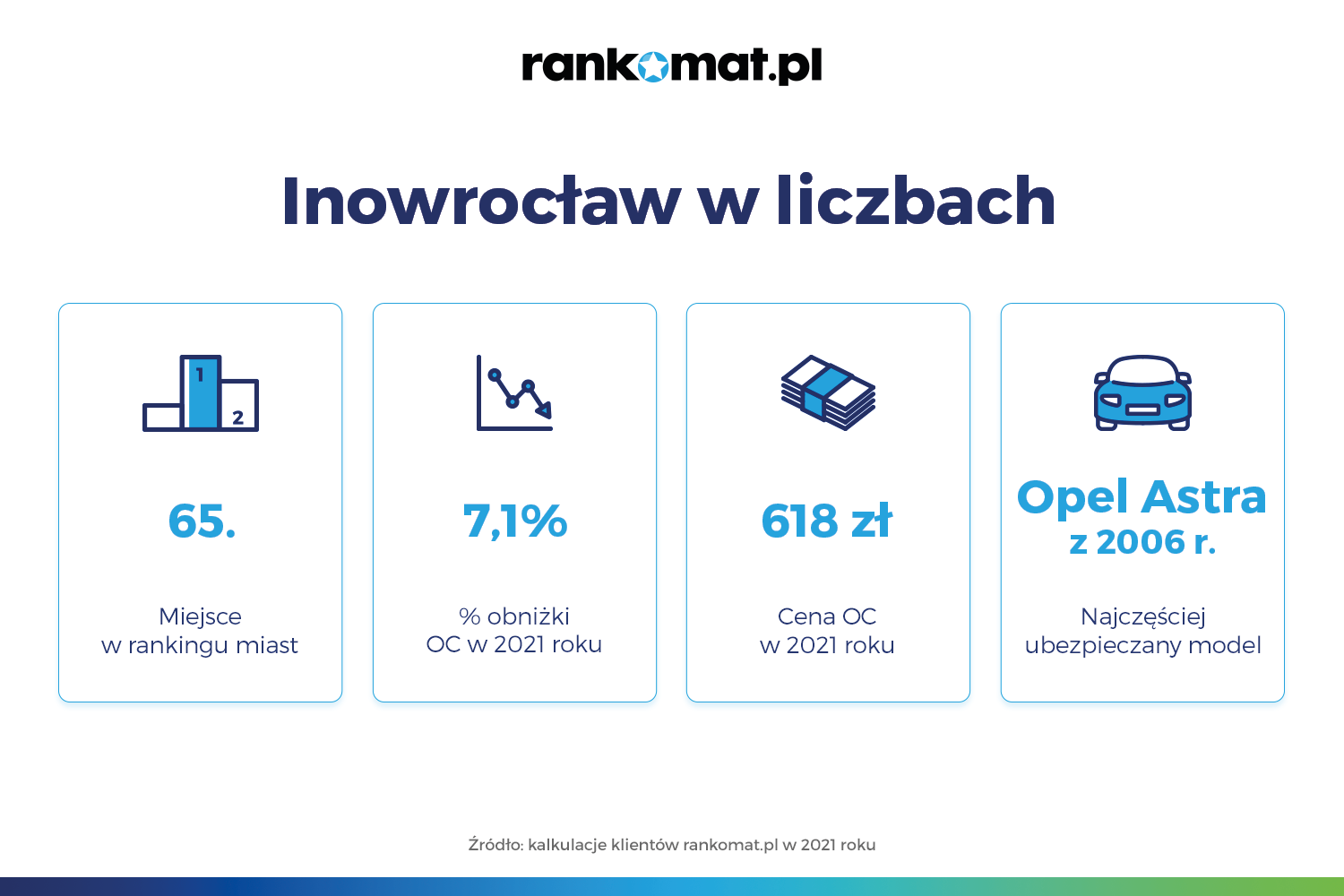 rankomat.pl

Inowrocław w liczbach

1
2

65.

Miejsce
w rankingu miast

7,1%

% obniżki
OC w 2021 roku

618 zł

Cena OC
w 2021 roku

Opel Astra
z 2006 r.

Najczęściej
ubezpieczany model

Źródło: kalkulacje klientów rankomat.pl w 2021 roku